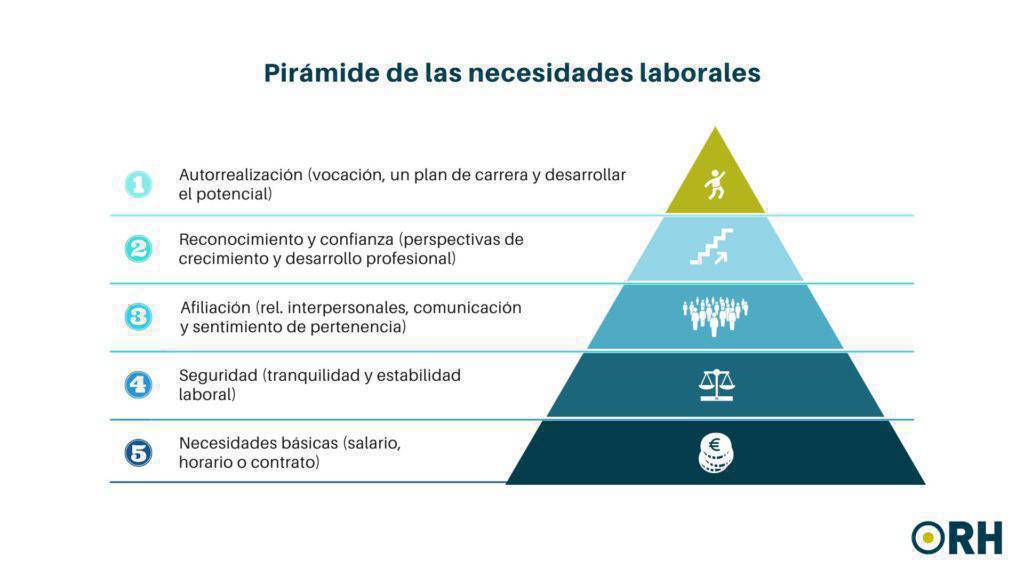 Pirámide de las necesidades laborales

1 Autorrealización (vocación, un plan de carrera y desarrollar el potencial)

2 Reconocimiento y confianza (perspectivas de crecimiento y desarrollo profesional)

3 Afiliación (rel. interpersonales, comunicación y sentimiento de pertenencia)

4 Seguridad (tranquilidad y estabilidad laboral)

5 Necesidades básicas (salario, horario o contrato)

€

ORH